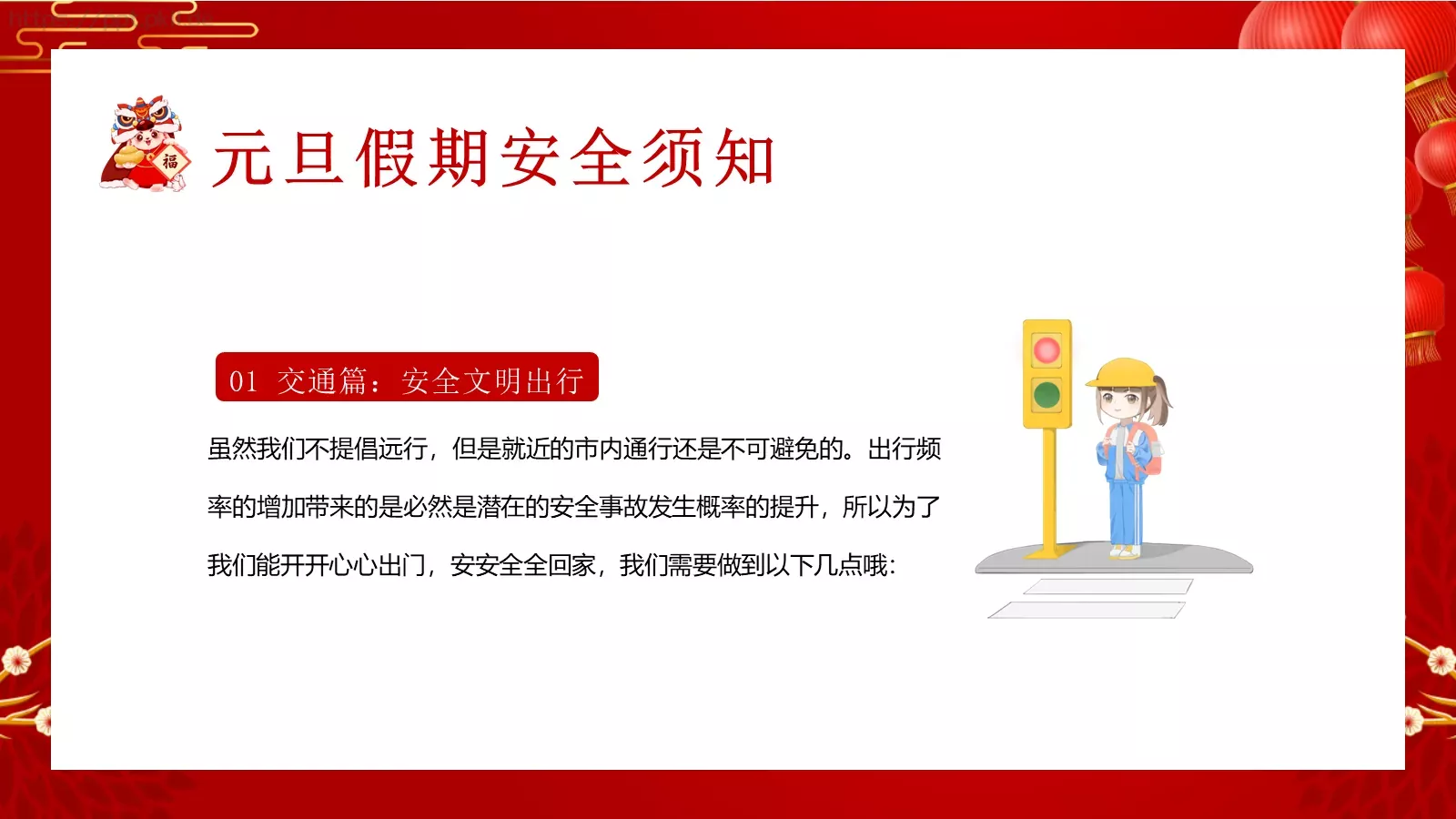 福

元旦假期安全须知

01 交通篇：安全文明出行

虽然我们不提倡远行，但是就近的市内通行还是不可避免的。出行频率的增加带来的是必然是潜在的安全事故发生概率的提升，所以为了我们能开开心心出门，安安全全回家，我们需要做到以下几点哦：